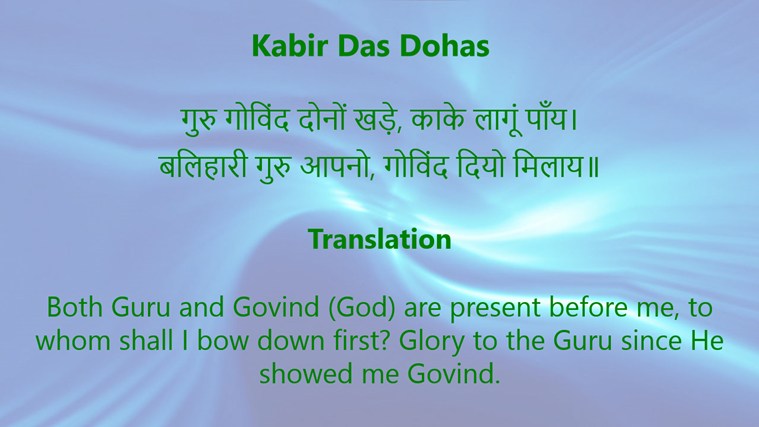 Kabir Das Dohas

गुरु गोविंद दोनों खड़े, काके लागूं पाँय।
बलिहारी गुरु आपनो, गोविंद दियो मिलाय॥

Translation

Both Guru and Govind (God) are present before me, to whom shall I bow down first? Glory to the Guru since He showed me Govind.